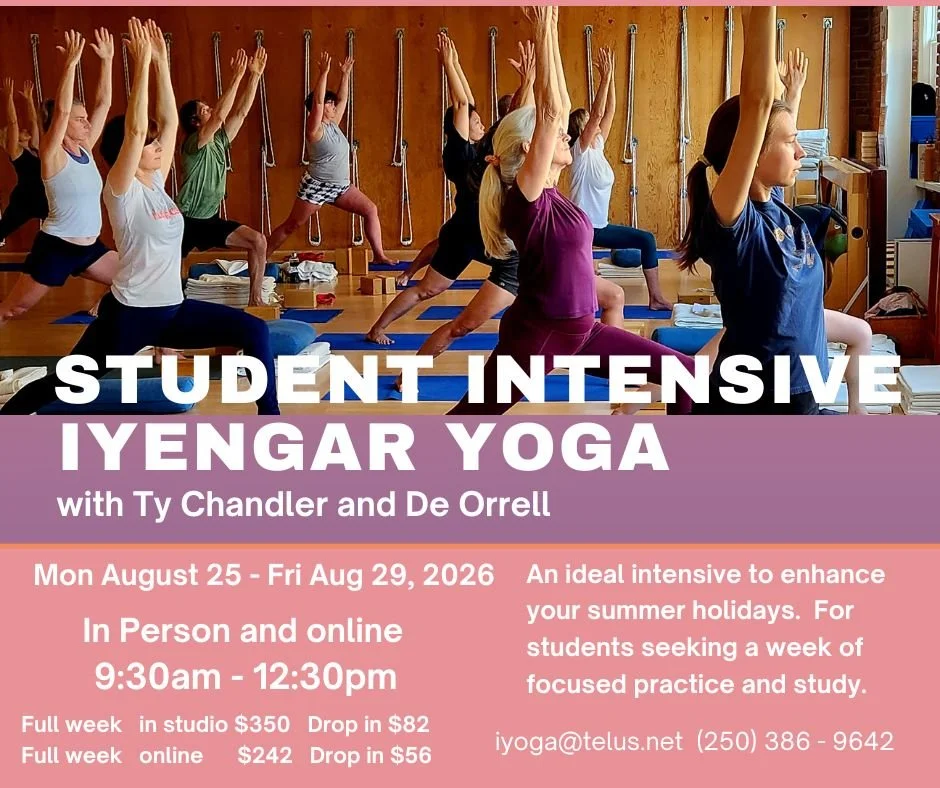 STUDENT INTENSIVE
IYENGAR YOGA
with Ty Chandler and De Orrell

Mon August 25 - Fri Aug 29, 2026

In Person and online
9:30am - 12:30pm

Full week in studio $350 Drop in $82
Full week online $242 Drop in $56

An ideal intensive to enhance your summer holidays. For students seeking a week of focused practice and study.

iyoga@telus.net (250) 386 - 9642